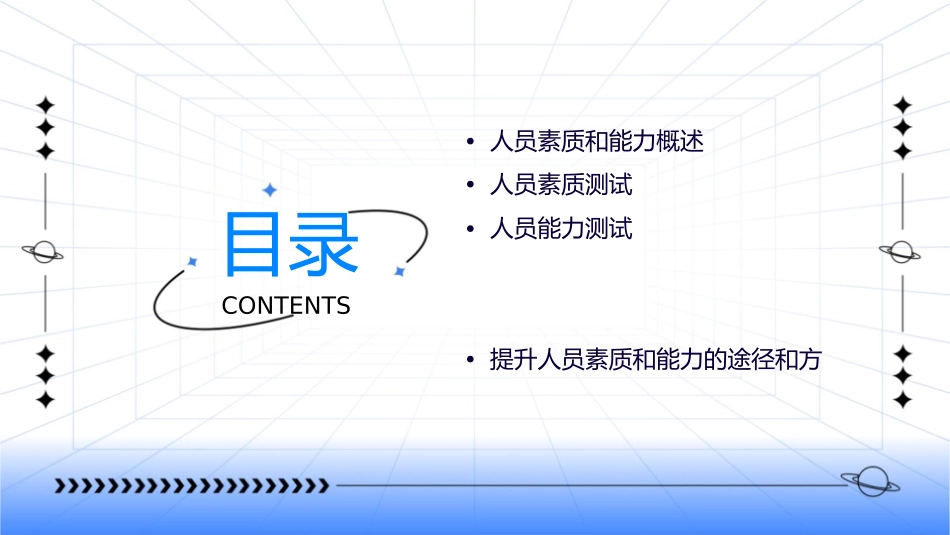 目录
CONTENTS

• 人员素质和能力概述
• 人员素质测试
• 人员能力测试

• 提升人员素质和能力的途径和方